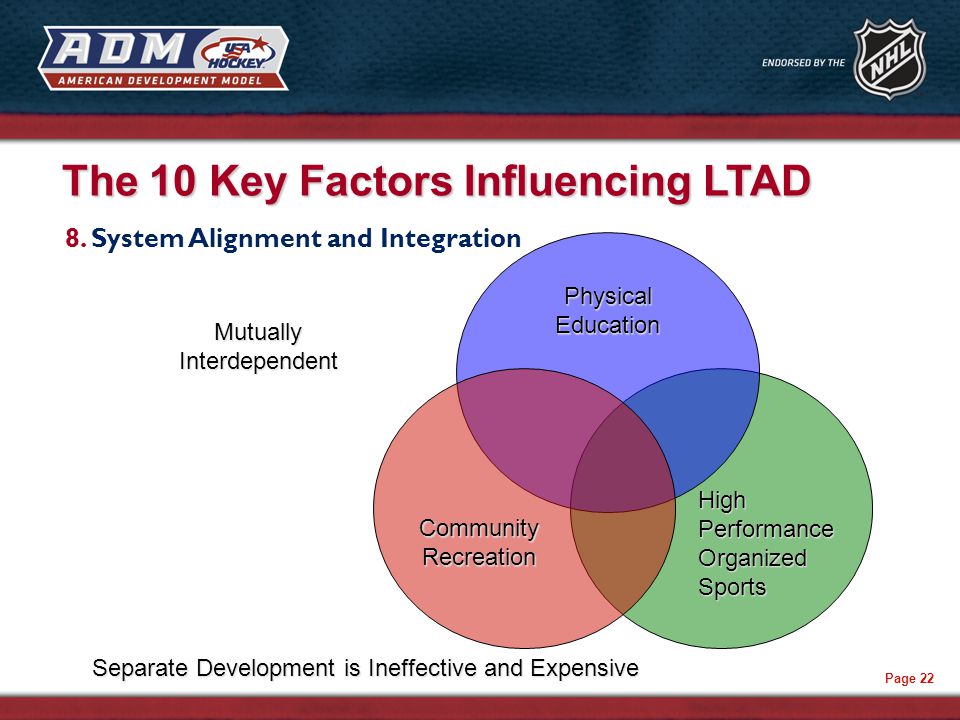 ADM USA HOCKEY
AMERICAN DEVELOPMENT MODEL

ENDORSED BY THE NHL

The 10 Key Factors Influencing LTAD

8. System Alignment and Integration

Mutually Interdependent

Physical Education

Community Recreation

High Performance Organized Sports

Separate Development is Ineffective and Expensive

Page 22